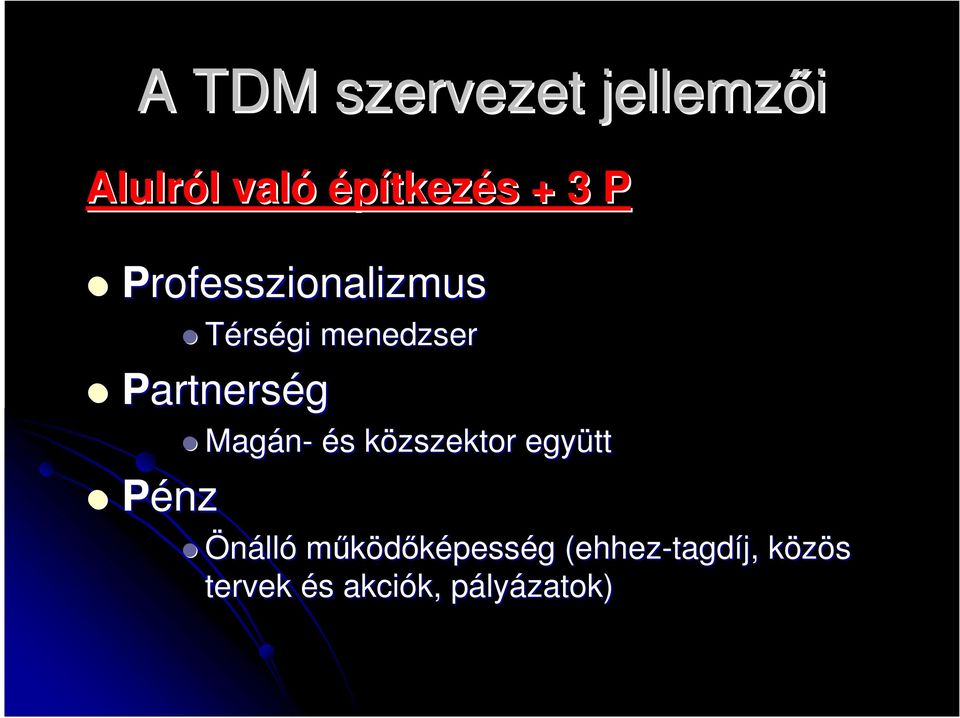 A TDM szervezet jellemzői

Alulról való építkezés + 3 P

Professzionalizmus

Térségi menedzser

Partnerség

Magán- és közszektor együtt

Pénz

Önálló működőképesség (ehhez-tagdíj, közös tervek és akciók, pályázatok)